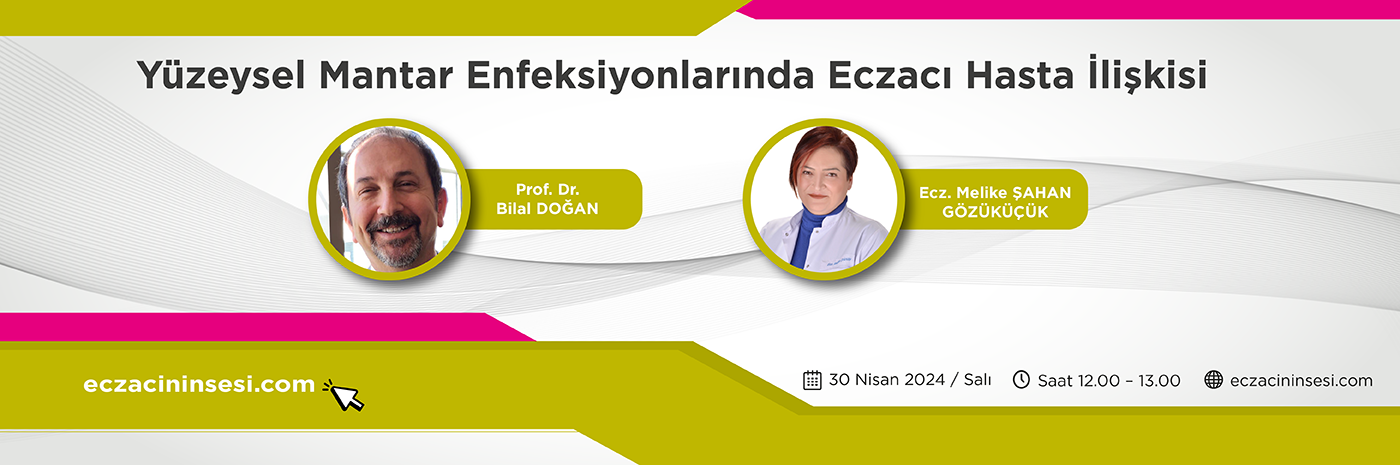 Yüzeysel Mantar Enfeksiyonlarında Eczacı Hasta İlişkisi

Prof. Dr. Bilal DOĞAN

Ecz. Melike ŞAHAN GÖZÜKÜÇÜK

eczacininsesi.com

30 Nisan 2024 / Salı

Saat 12.00 – 13.00

eczacininsesi.com